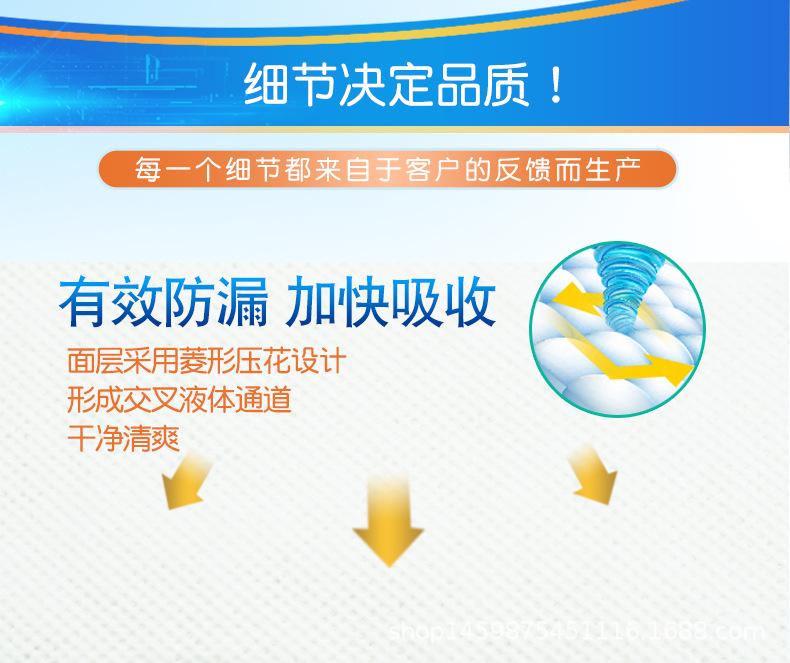 细节决定品质！

每一个细节都来自于客户的反馈而生产

有效防漏 加快吸收

面层采用菱形压花设计
形成交叉液体通道
干净清爽

shop1459875451116.1688.com